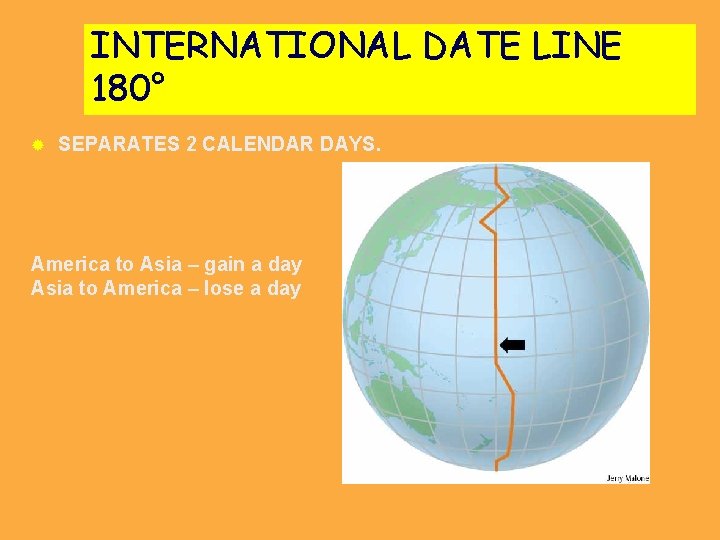 INTERNATIONAL DATE LINE
180°

SEPARATES 2 CALENDAR DAYS.

America to Asia – gain a day
Asia to America – lose a day

Jerry Malone